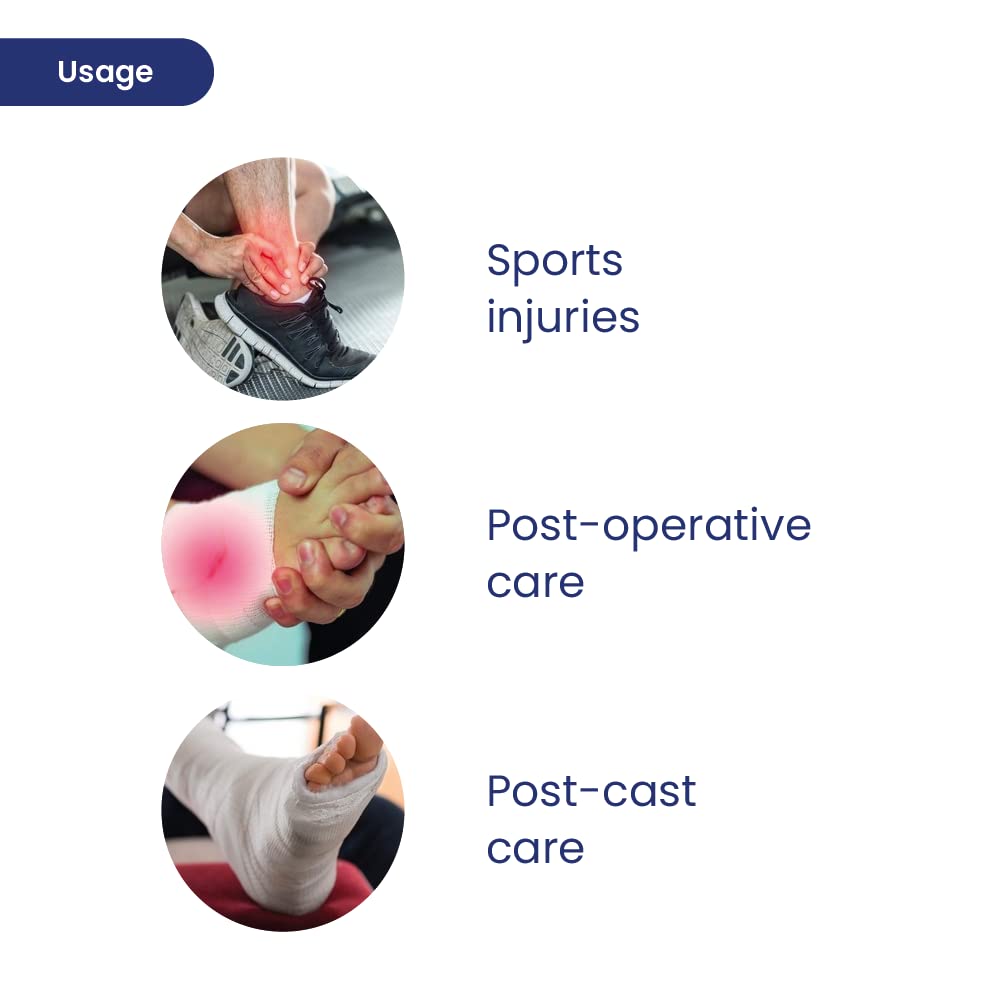 Usage

Sports injuries

Post-operative care

Post-cast care